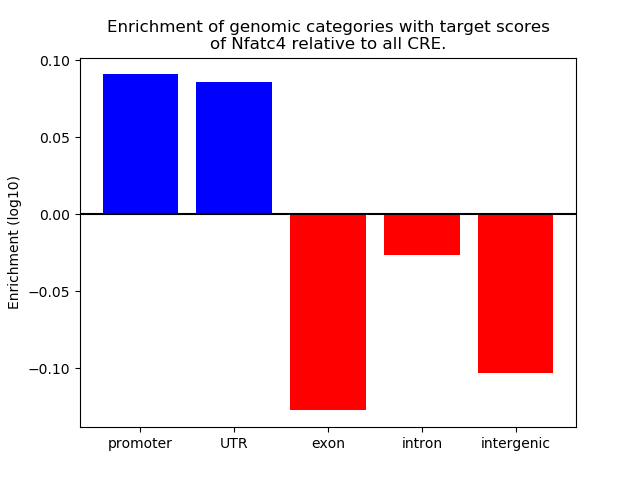 Enrichment of genomic categories with target scores of Nfatc4 relative to all CRE.

Enrichment (log10)

0.10
0.05
0.00
−0.05
−0.10

promoter
UTR
exon
intron
intergenic